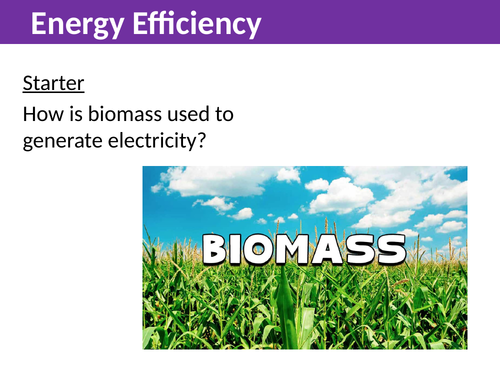 Energy Efficiency

Starter

How is biomass used to generate electricity?

BIOMASS